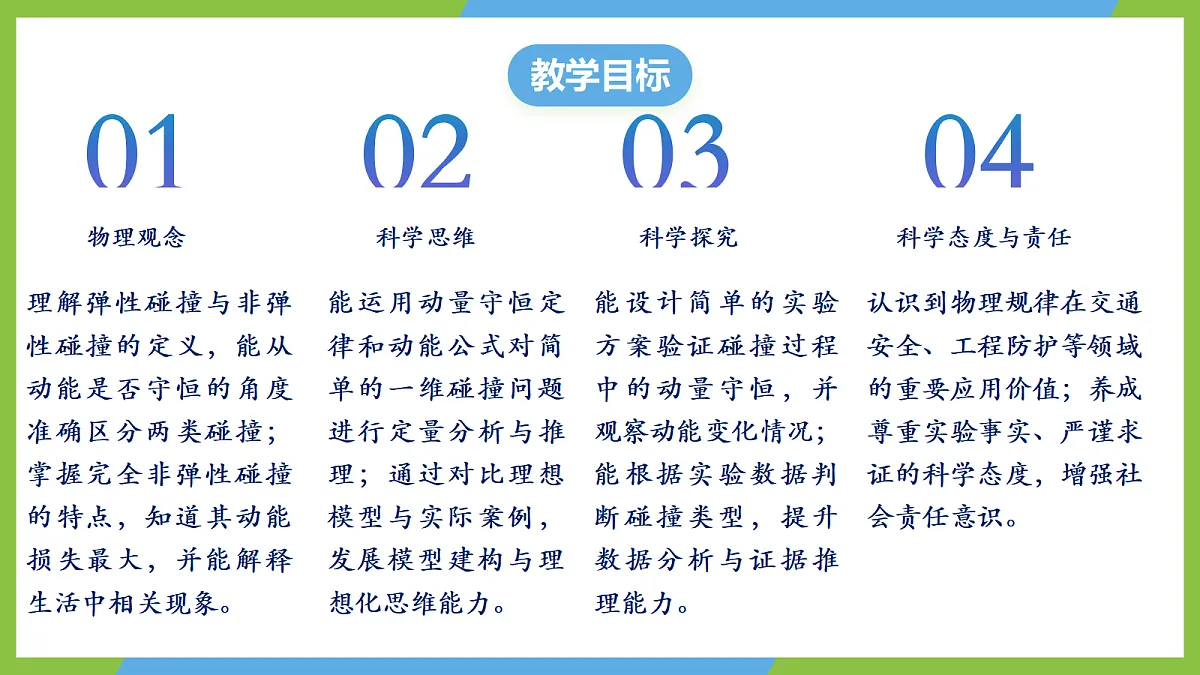 教学目标

01

物理观念

理解弹性碰撞与非弹性碰撞的定义，能从动能是否守恒的角度准确区分两类碰撞；掌握完全非弹性碰撞的特点，知道其动能损失最大，并能解释生活中相关现象。

02

科学思维

能运用动量守恒定律和动能公式对简单的一维碰撞问题进行定量分析与推理；通过对比理想模型与实际案例，发展模型建构与理想化思维能力。

03

科学探究

能设计简单的实验方案验证碰撞过程中的动量守恒，并观察动能变化情况；能根据实验数据判断碰撞类型，提升数据分析与证据推理能力。

04

科学态度与责任

认识到物理规律在交通安全、工程防护等领域的重要应用价值；养成尊重实验事实、严谨求证的科学态度，增强社会责任意识。